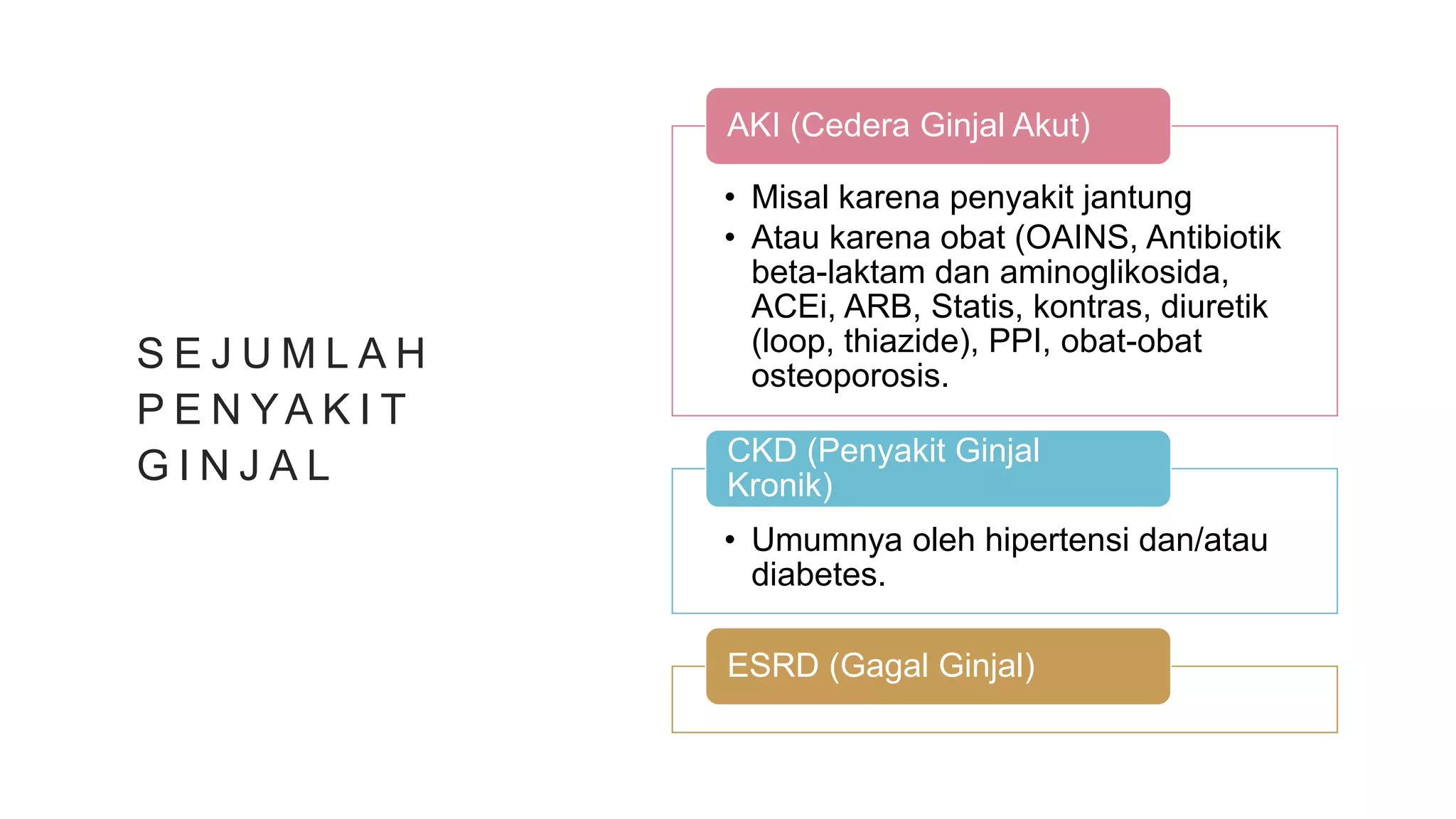 SEJUMLAH PENYAKIT GINJAL

AKI (Cedera Ginjal Akut)

• Misal karena penyakit jantung
• Atau karena obat (OAINS, Antibiotik beta-laktam dan aminoglikosida, ACEi, ARB, Statis, kontras, diuretik (loop, thiazide), PPI, obat-obat osteoporosis.

CKD (Penyakit Ginjal Kronik)

• Umumnya oleh hipertensi dan/atau diabetes.

ESRD (Gagal Ginjal)